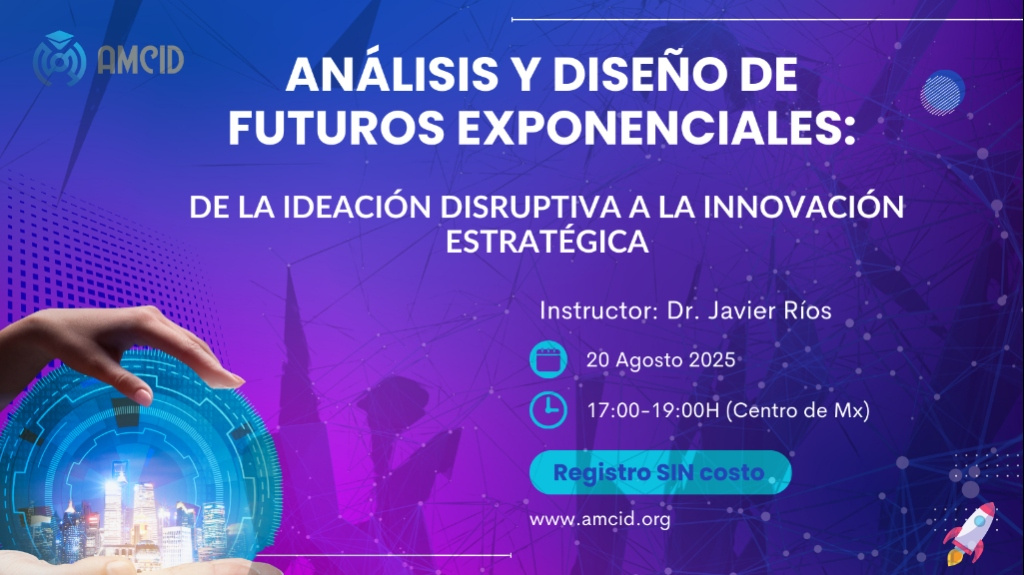 AMCID

ANÁLISIS Y DISEÑO DE FUTUROS EXPONENCIALES:

DE LA IDEACIÓN DISRUPTIVA A LA INNOVACIÓN ESTRATÉGICA

Instructor: Dr. Javier Ríos

20 Agosto 2025

17:00-19:00H (Centro de Mx)

Registro SIN costo

www.amcid.org